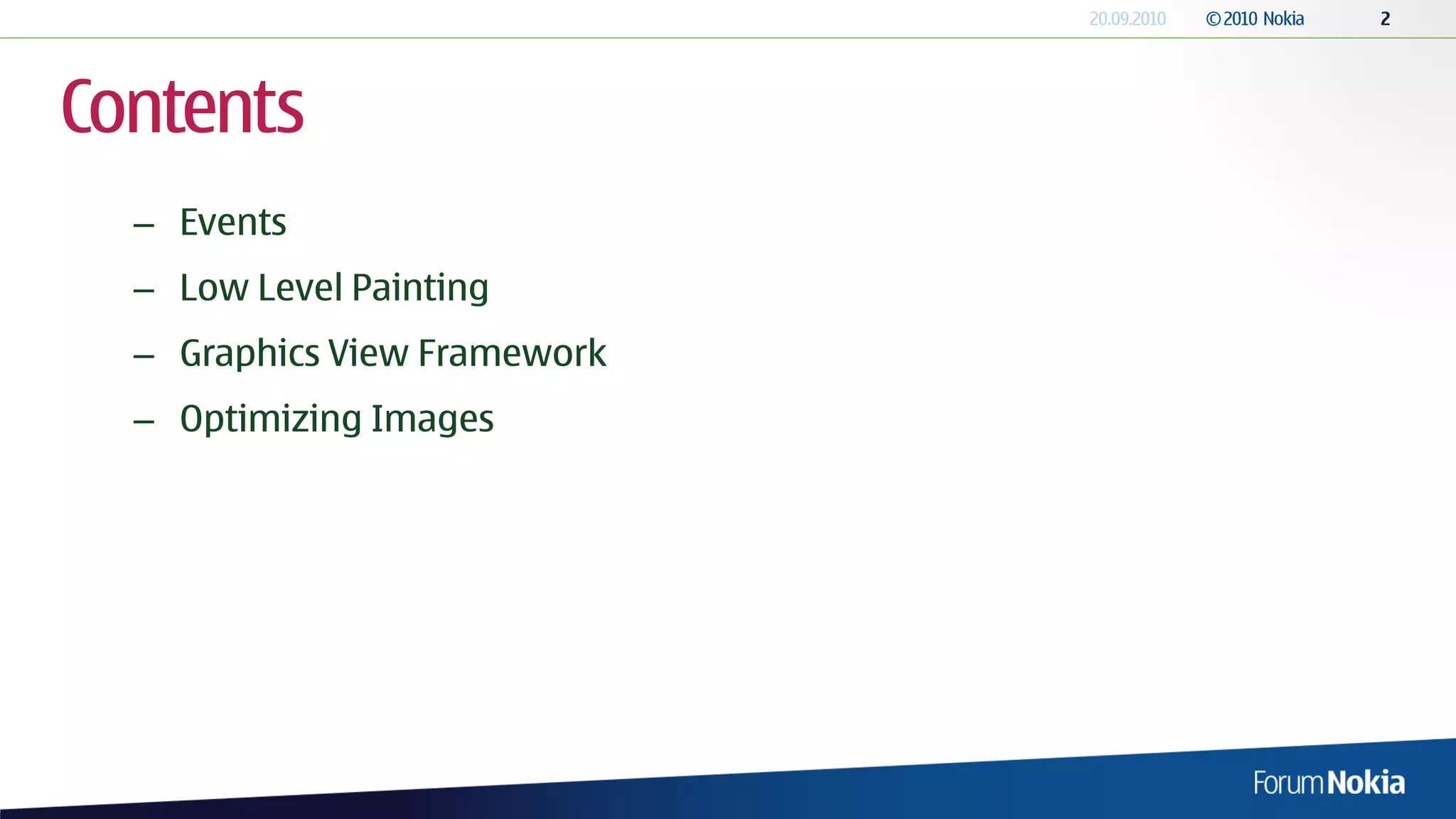 20.09.2010 © 2010 Nokia 2

Contents

– Events
– Low Level Painting
– Graphics View Framework
– Optimizing Images

Forum Nokia